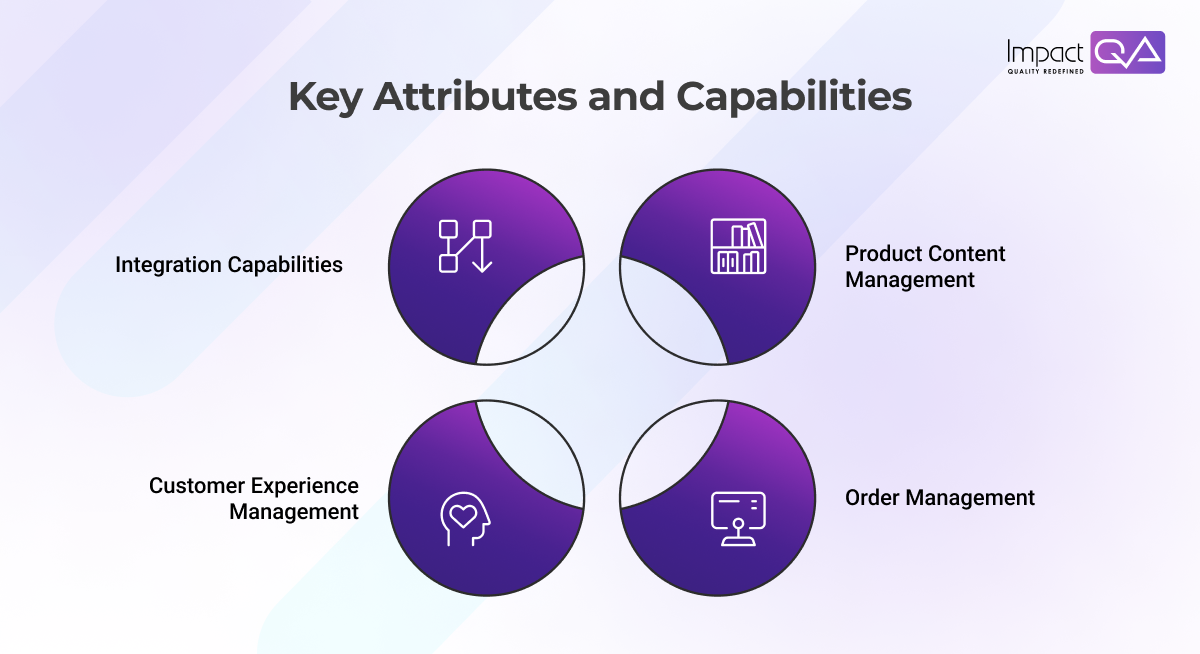 Impact QA
QUALITY REDEFINED

Key Attributes and Capabilities

Integration Capabilities

Product Content Management

Customer Experience Management

Order Management